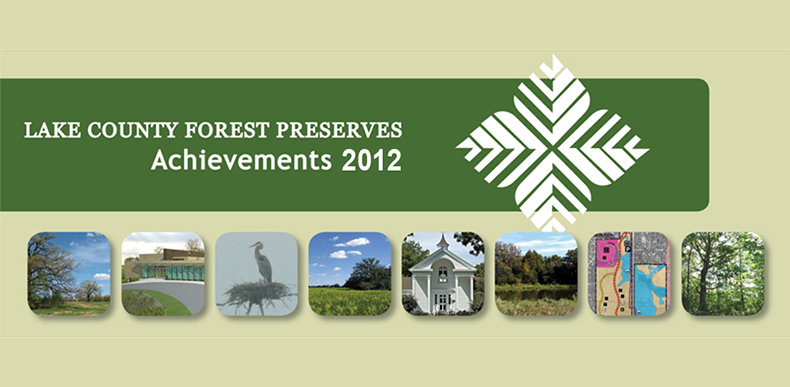 LAKE COUNTY FOREST PRESERVES
Achievements 2012